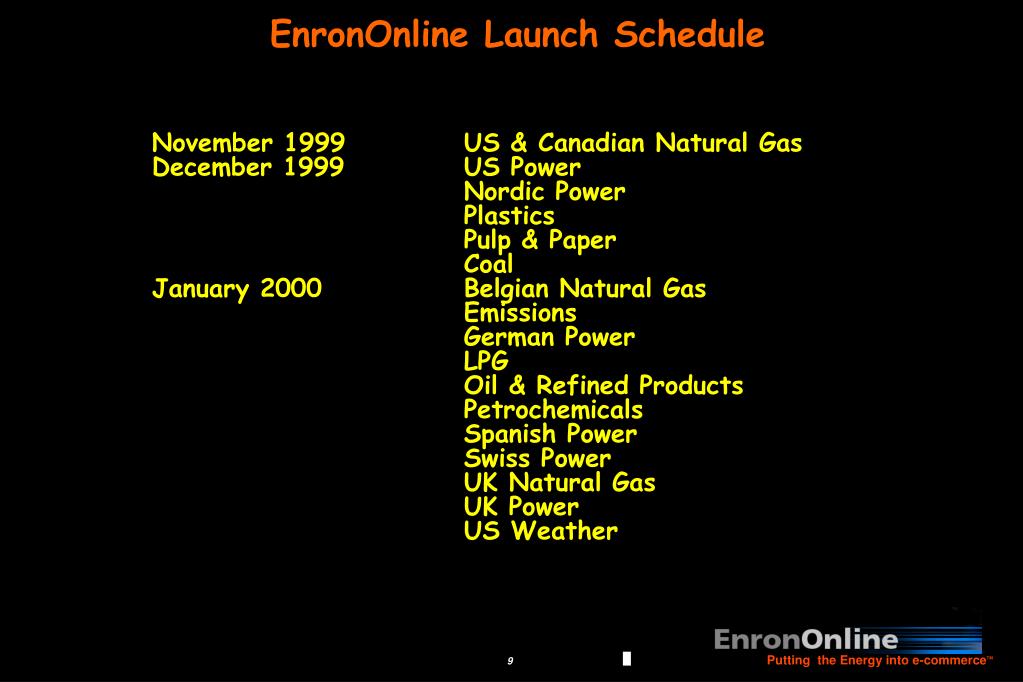 EnronOnline Launch Schedule

| | |
|---|---|
| November 1999 | US & Canadian Natural Gas |
| December 1999 | US Power |
| | Nordic Power |
| | Plastics |
| | Pulp & Paper |
| | Coal |
| January 2000 | Belgian Natural Gas |
| | Emissions |
| | German Power |
| | LPG |
| | Oil & Refined Products |
| | Petrochemicals |
| | Spanish Power |
| | Swiss Power |
| | UK Natural Gas |
| | UK Power |
| | US Weather |

9

EnronOnline
Putting the Energy into e-commerce™